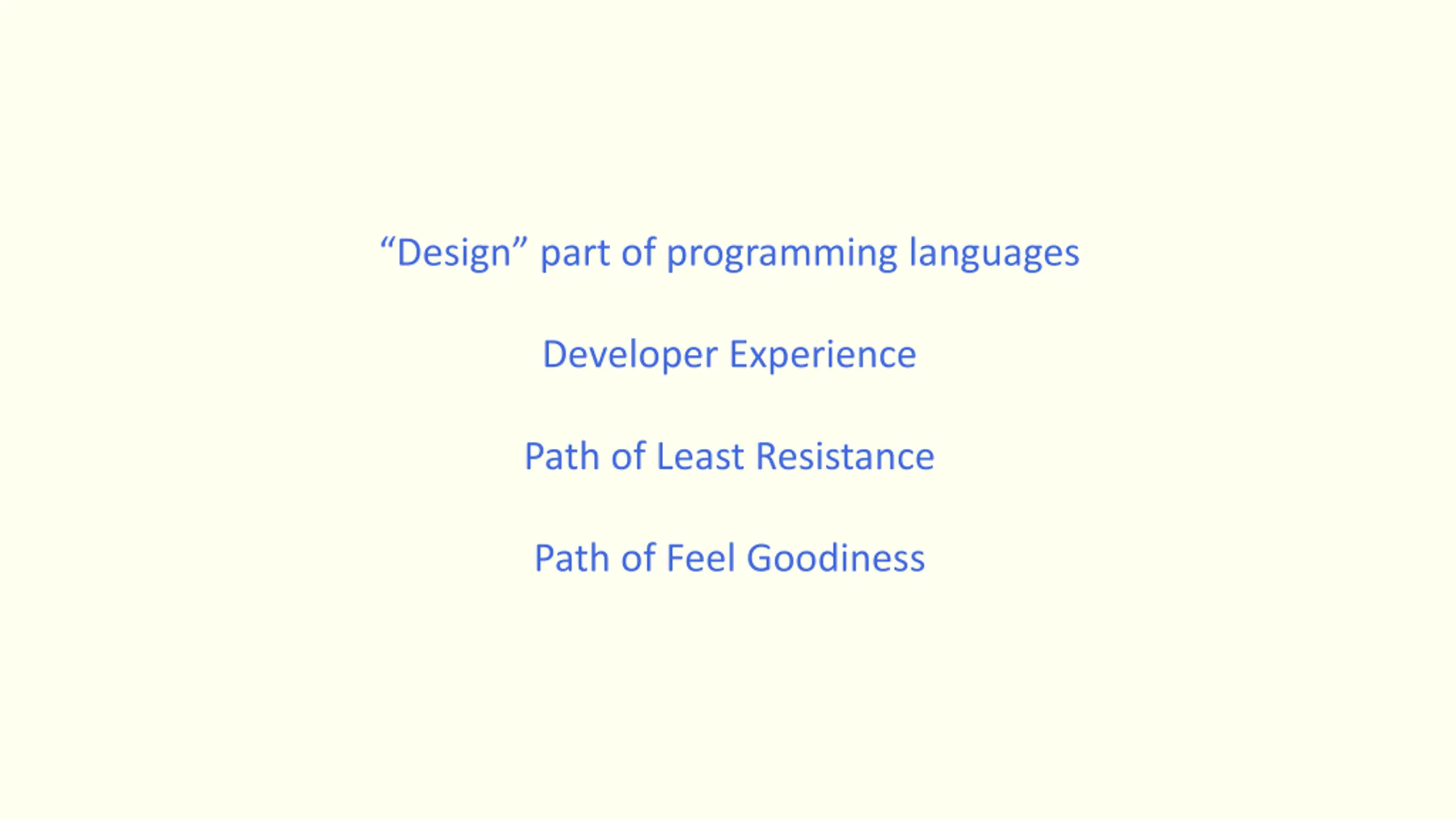 “Design” part of programming languages

Developer Experience

Path of Least Resistance

Path of Feel Goodiness